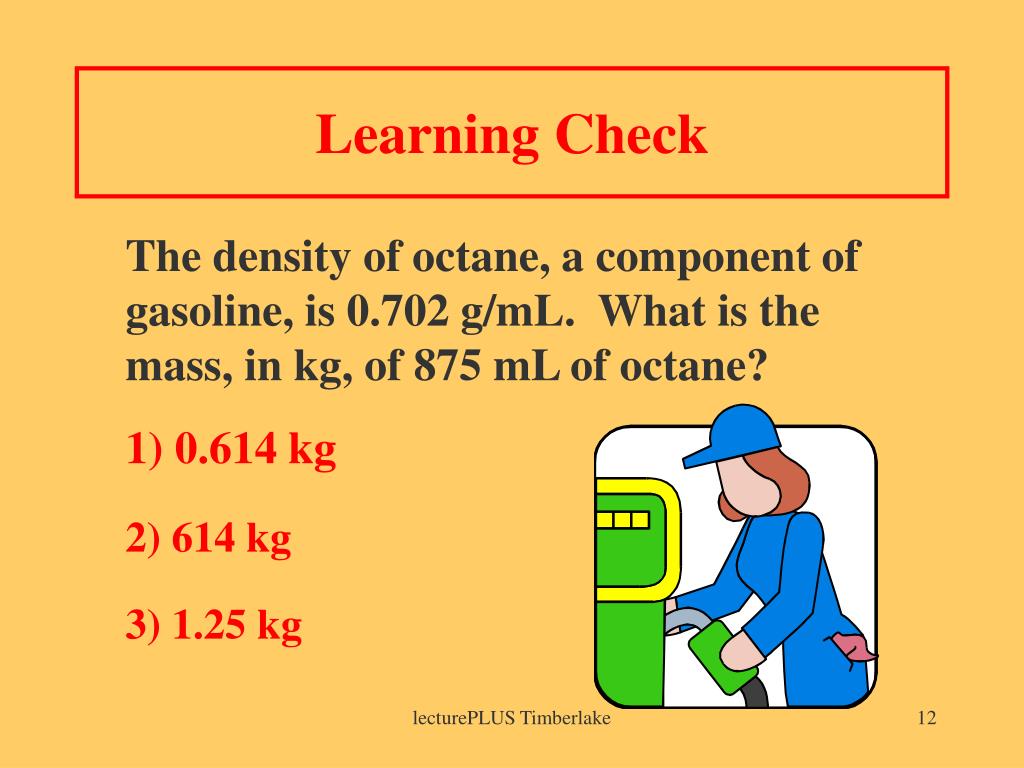 Learning Check

The density of octane, a component of gasoline, is 0.702 g/mL. What is the mass, in kg, of 875 mL of octane?

1) 0.614 kg

2) 614 kg

3) 1.25 kg

lecturePLUS Timberlake

12